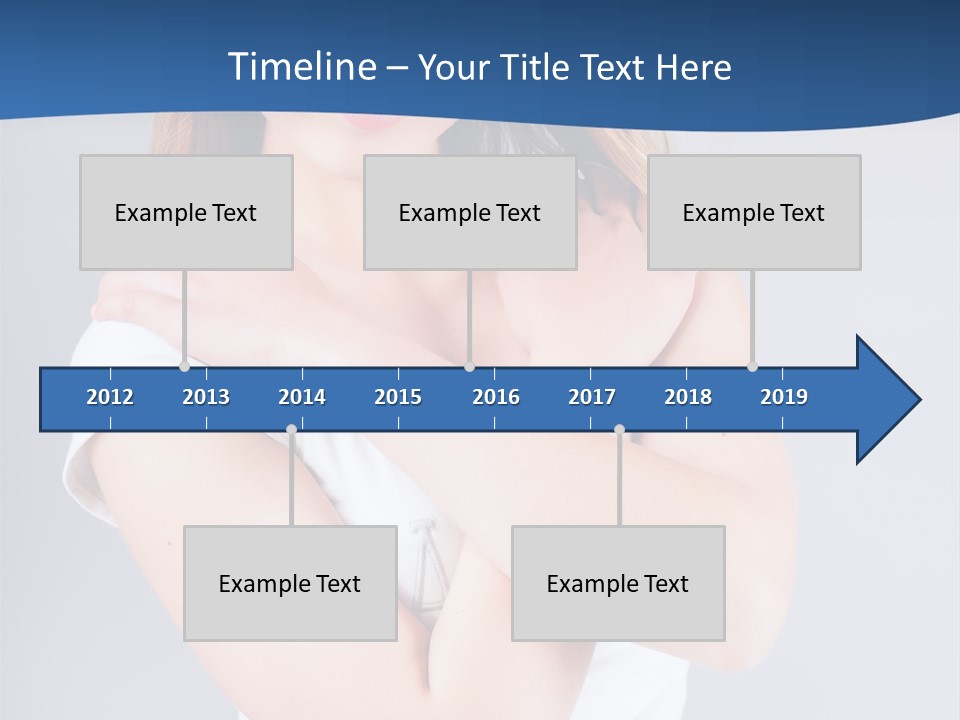 Timeline – Your Title Text Here

Example Text

Example Text

Example Text

2012 2013 2014 2015 2016 2017 2018 2019

Example Text

Example Text